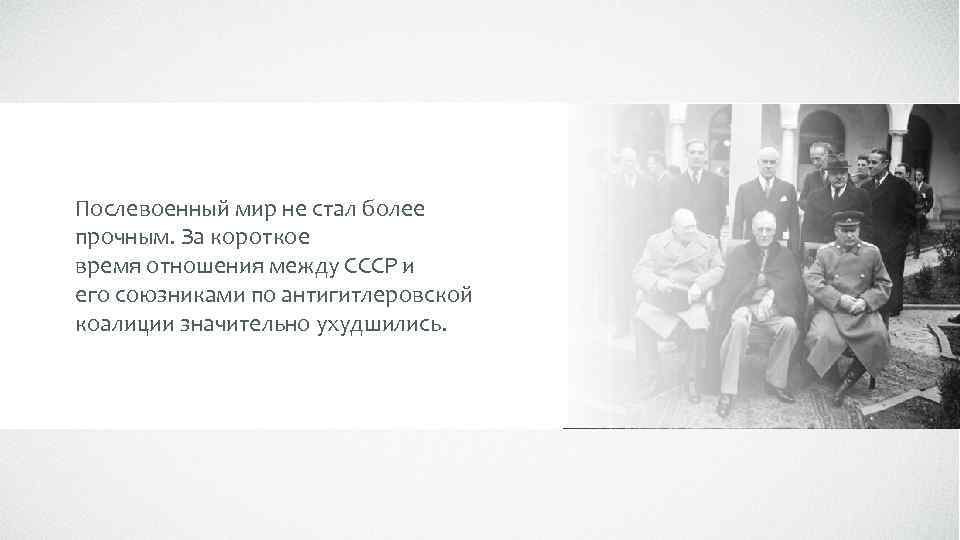 Послевоенный мир не стал более прочным. За короткое время отношения между СССР и его союзниками по антигитлеровской коалиции значительно ухудшились.